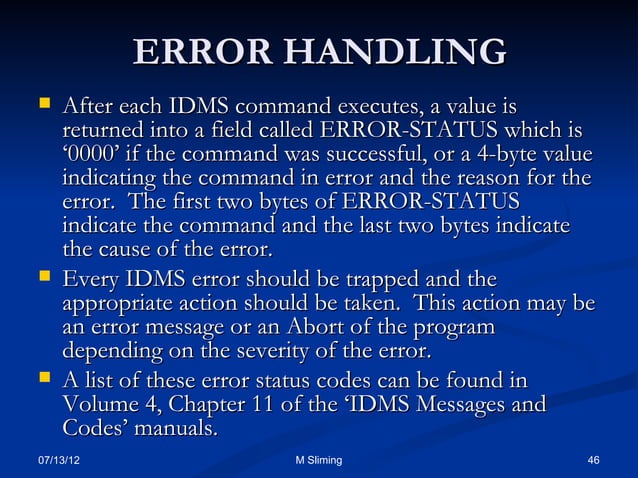 ERROR HANDLING

After each IDMS command executes, a value is returned into a field called ERROR-STATUS which is ‘0000’ if the command was successful, or a 4-byte value indicating the command in error and the reason for the error. The first two bytes of ERROR-STATUS indicate the command and the last two bytes indicate the cause of the error.

Every IDMS error should be trapped and the appropriate action should be taken. This action may be an error message or an Abort of the program depending on the severity of the error.

A list of these error status codes can be found in Volume 4, Chapter 11 of the ‘IDMS Messages and Codes’ manuals.

07/13/12

M Sliming

46